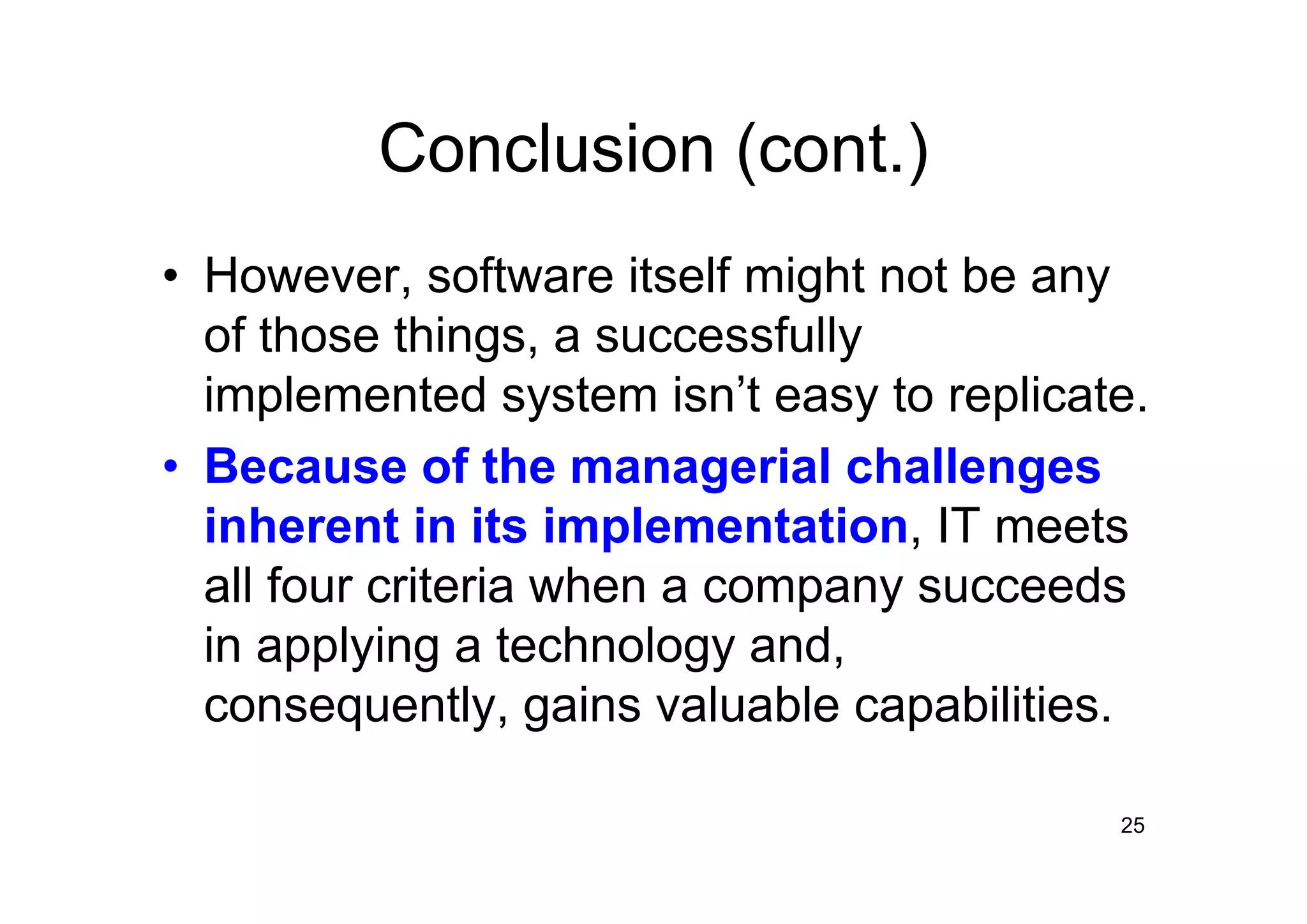 Conclusion (cont.)

• However, software itself might not be any of those things, a successfully implemented system isn’t easy to replicate.

• Because of the managerial challenges inherent in its implementation, IT meets all four criteria when a company succeeds in applying a technology and, consequently, gains valuable capabilities.

25